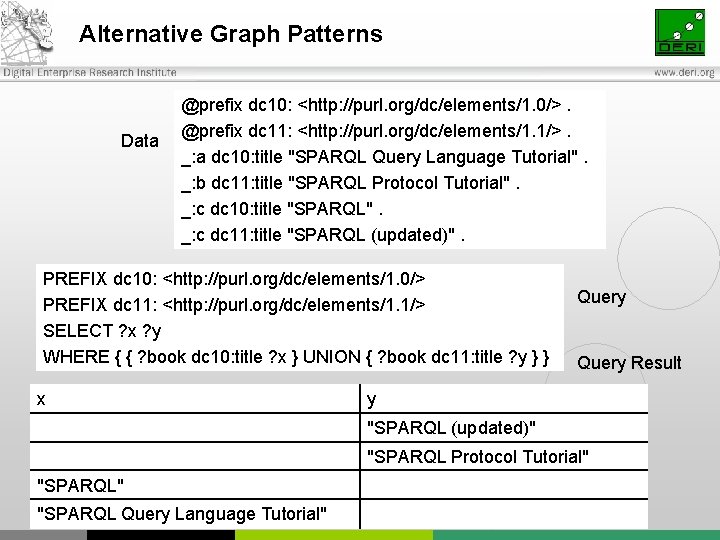 Alternative Graph Patterns

DERI

Digital Enterprise Research Institute

www.deri.org

Data

@prefix dc10: <http://purl.org/dc/elements/1.0/> .
@prefix dc11: <http://purl.org/dc/elements/1.1/> .
_:a dc10:title "SPARQL Query Language Tutorial" .
_:b dc11:title "SPARQL Protocol Tutorial" .
_:c dc10:title "SPARQL" .
_:c dc11:title "SPARQL (updated)" .

PREFIX dc10: <http://purl.org/dc/elements/1.0/>
PREFIX dc11: <http://purl.org/dc/elements/1.1/>
SELECT ?x ?y
WHERE { { ?book dc10:title ?x } UNION { ?book dc11:title ?y } }

Query

Query Result

| x | y |
|---|---|
| | "SPARQL (updated)" |
| | "SPARQL Protocol Tutorial" |
| "SPARQL" | |
| "SPARQL Query Language Tutorial" | |